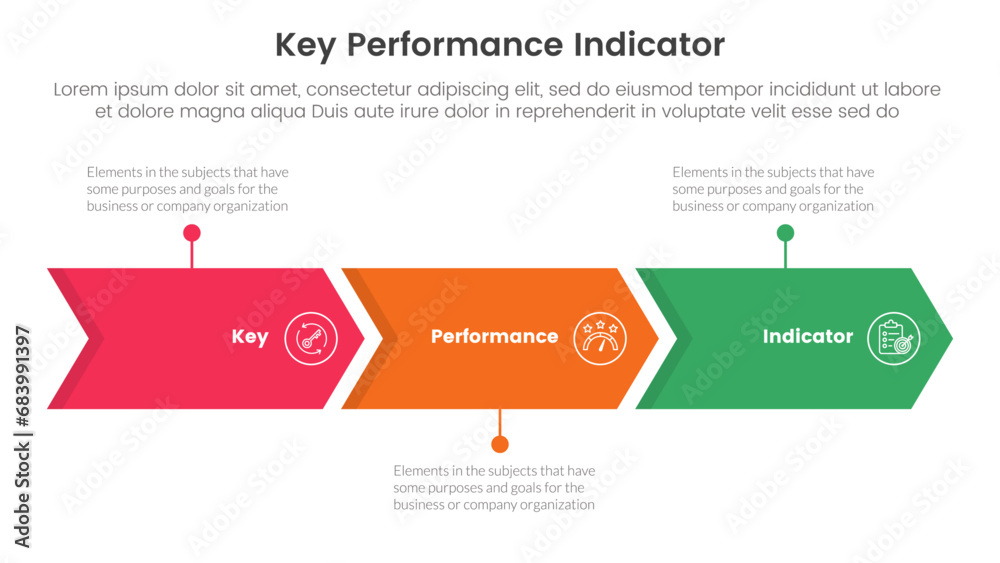 Key Performance Indicator

Lorem ipsum dolor sit amet, consectetur adipiscing elit, sed do eiusmod tempor incididunt ut labore et dolore magna aliqua Duis aute irure dolor in reprehenderit in voluptate velit esse sed do

Elements in the subjects that have some purposes and goals for the business or company organization

Elements in the subjects that have some purposes and goals for the business or company organization

Key

Performance

Indicator

Elements in the subjects that have some purposes and goals for the business or company organization

Adobe Stock | #683991397